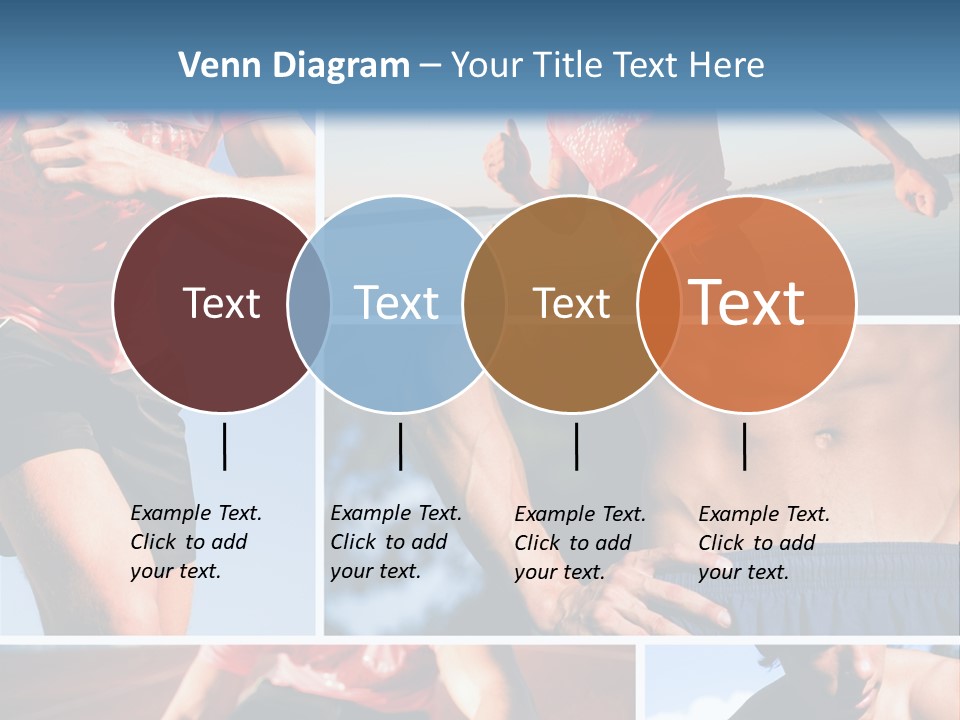 Venn Diagram – Your Title Text Here

Text

Text

Text

Text

Example Text. Click to add your text.

Example Text. Click to add your text.

Example Text. Click to add your text.

Example Text. Click to add your text.